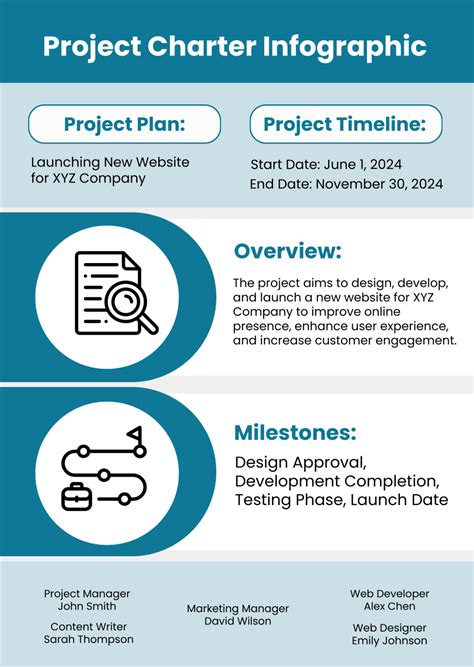 Project Charter Infographic

Project Plan:

Launching New Website for XYZ Company

Project Timeline:

Start Date: June 1, 2024
End Date: November 30, 2024

Overview:

The project aims to design, develop, and launch a new website for XYZ Company to improve online presence, enhance user experience, and increase customer engagement.

Milestones:

Design Approval, Development Completion, Testing Phase, Launch Date

Project Manager
John Smith

Content Writer
Sarah Thompson

Marketing Manager
David Wilson

Web Developer
Alex Chen

Web Designer
Emily Johnson